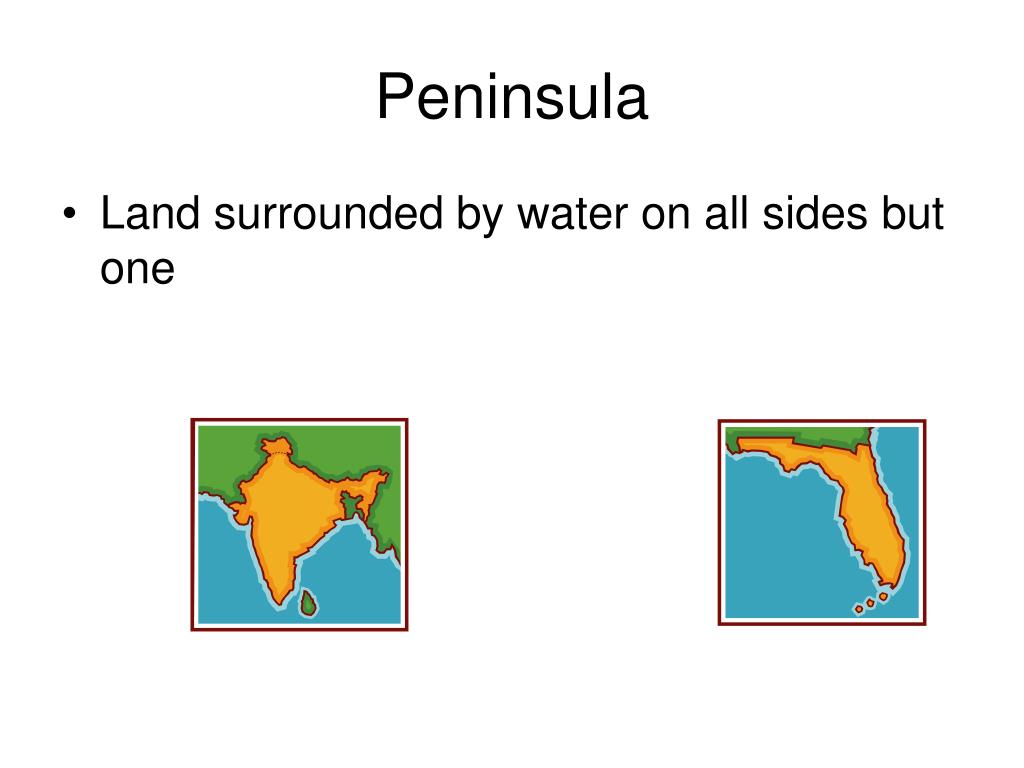 Peninsula

• Land surrounded by water on all sides but one